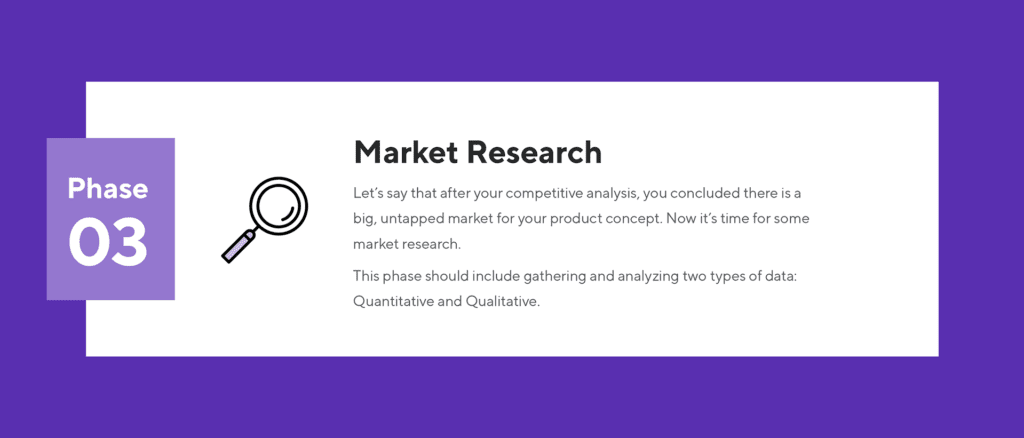 Phase
03

Market Research

Let's say that after your competitive analysis, you concluded there is a big, untapped market for your product concept. Now it's time for some market research.

This phase should include gathering and analyzing two types of data: Quantitative and Qualitative.